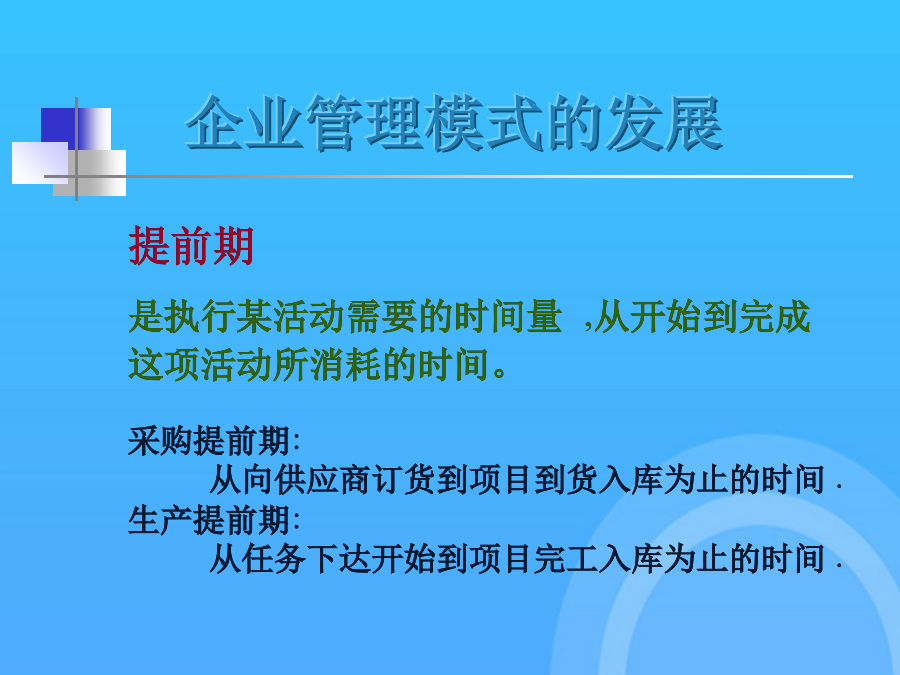 企业管理模式的发展

提前期

是执行某活动需要的时间量 ,从开始到完成这项活动所消耗的时间。

采购提前期:
从向供应商订货到项目到货入库为止的时间 .
生产提前期:
从任务下达开始到项目完工入库为止的时间 .